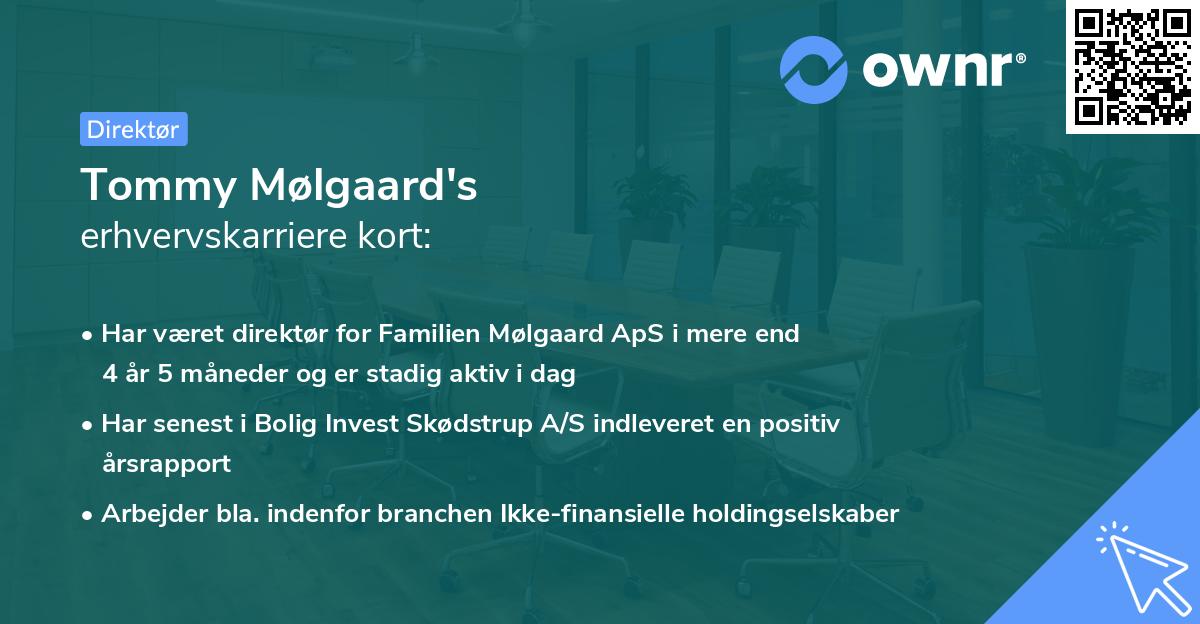 ownr®

Direktør

Tommy Mølgaard's
erhvervskarriere kort:

• Har været direktør for Familien Mølgaard ApS i mere end 4 år 5 måneder og er stadig aktiv i dag

• Har senest i Bolig Invest Skødstrup A/S indleveret en positiv årsrapport

• Arbejder bla. indenfor branchen Ikke-finansielle holdingselskaber